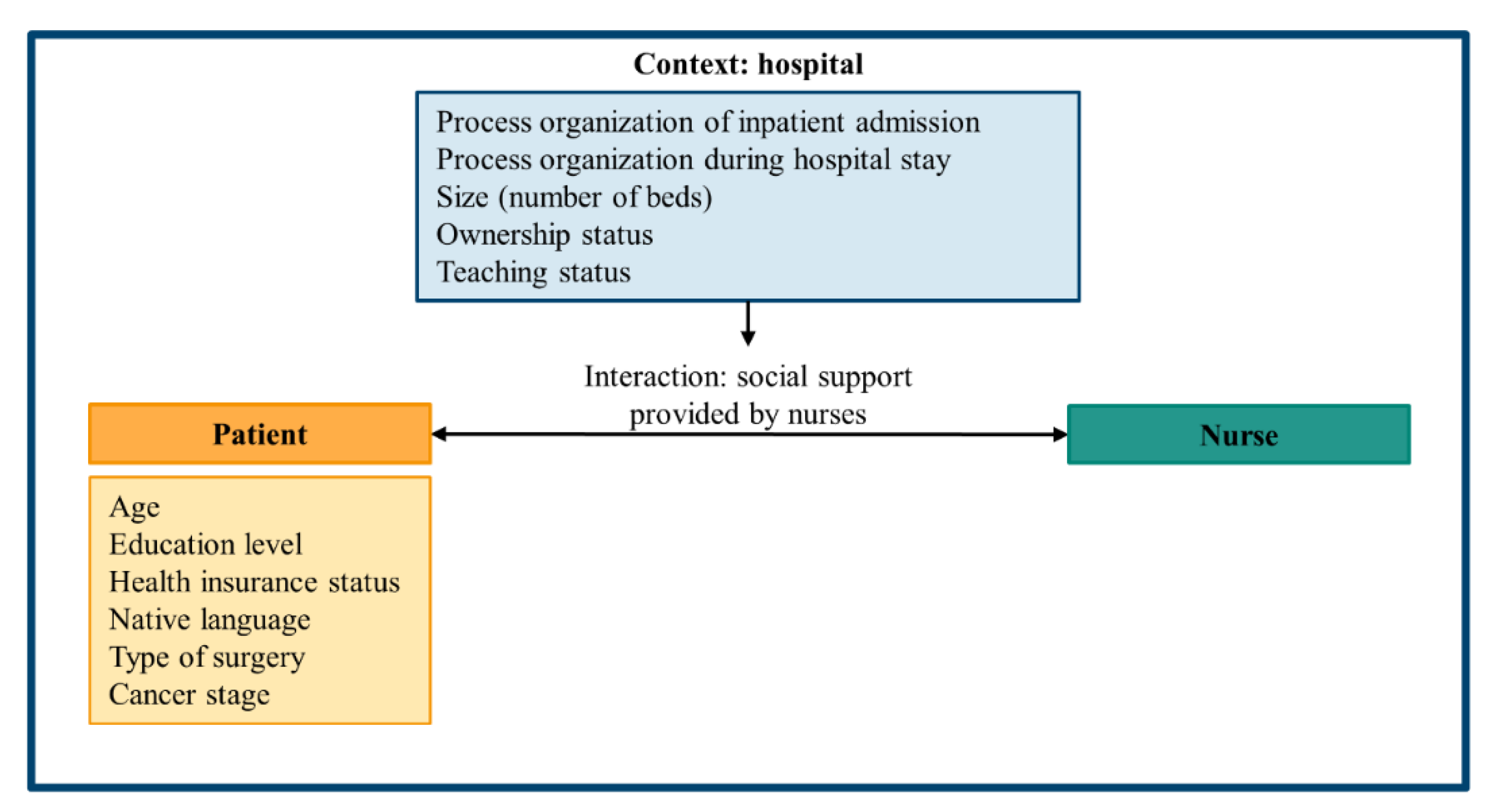 Context: hospital

Process organization of inpatient admission
Process organization during hospital stay
Size (number of beds)
Ownership status
Teaching status

Interaction: social support provided by nurses

Patient

Nurse

Age
Education level
Health insurance status
Native language
Type of surgery
Cancer stage